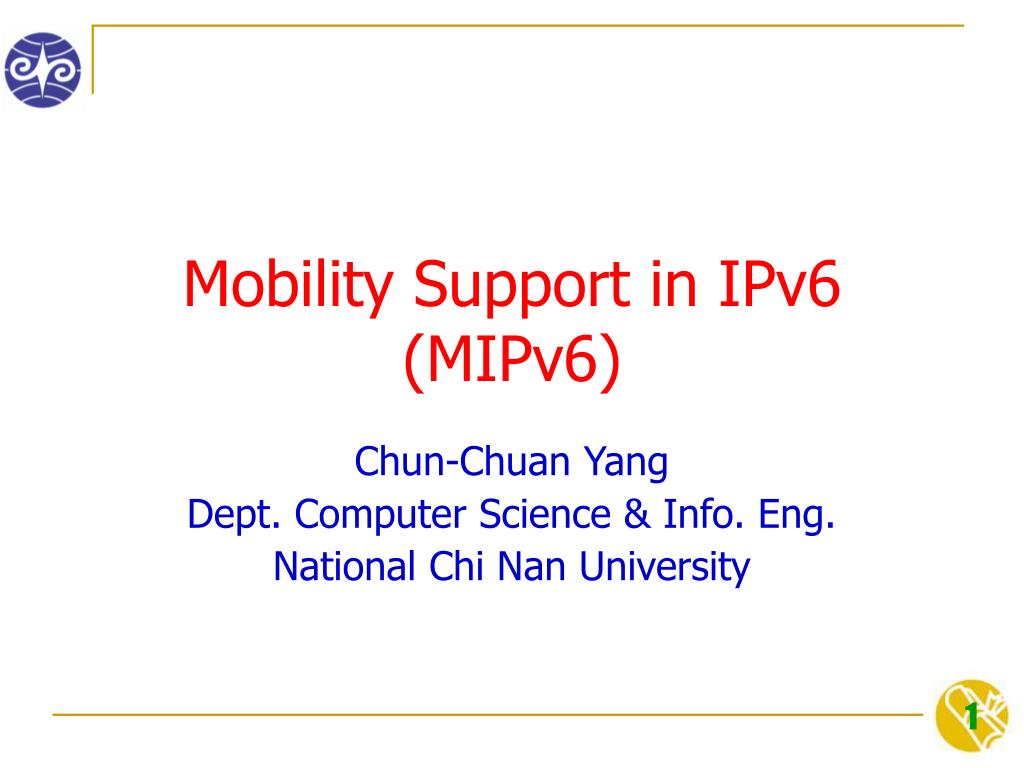 Mobility Support in IPv6 (MIPv6)

Chun-Chuan Yang
Dept. Computer Science & Info. Eng.
National Chi Nan University

1